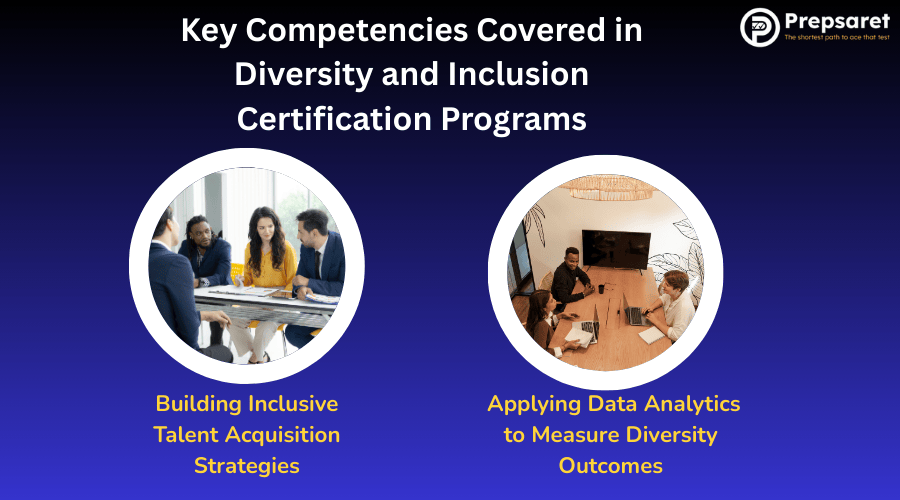 Key Competencies Covered in Diversity and Inclusion Certification Programs

Prepsaret
The shortest path to ace that test

Building Inclusive Talent Acquisition Strategies

Applying Data Analytics to Measure Diversity Outcomes